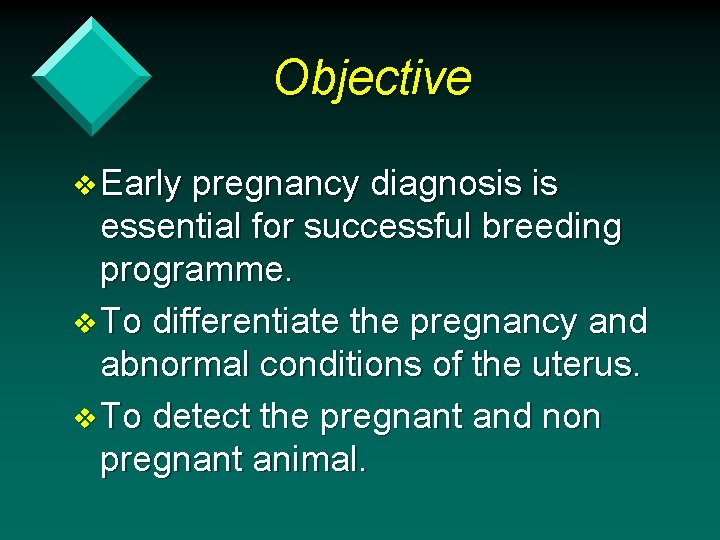 Objective

❖ Early pregnancy diagnosis is essential for successful breeding programme.

❖ To differentiate the pregnancy and abnormal conditions of the uterus.

❖ To detect the pregnant and non pregnant animal.